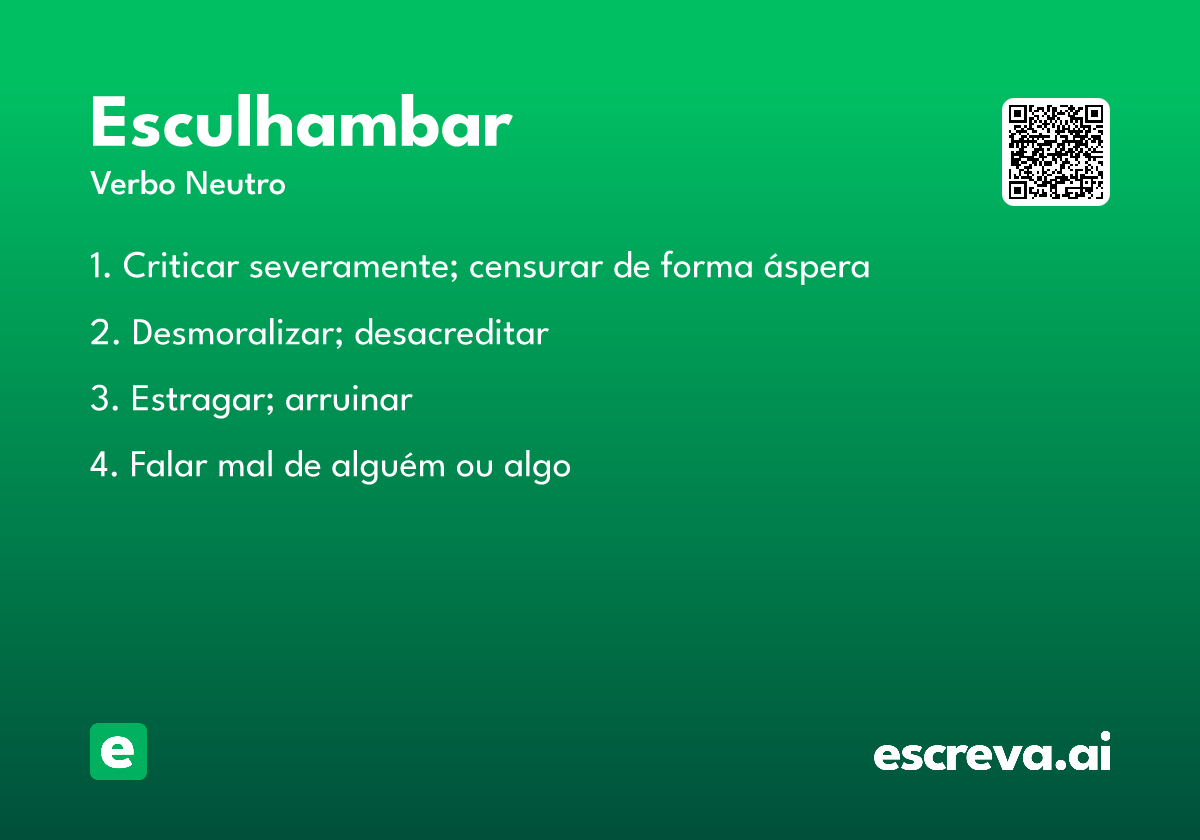 Esculhambar
Verbo Neutro

1. Criticar severamente; censurar de forma áspera

2. Desmoralizar; desacreditar

3. Estragar; arruinar

4. Falar mal de alguém ou algo

e

escreva.ai